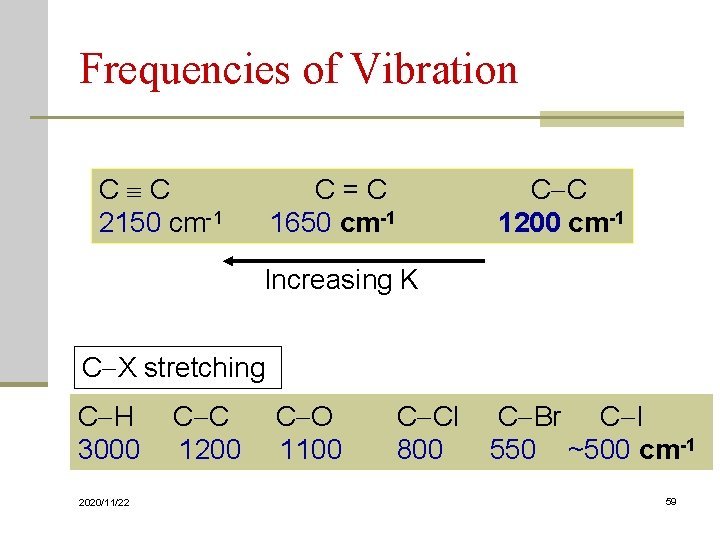 Frequencies of Vibration

| $C \equiv C$ | $C = C$ | $C-C$ |
|---|---|---|
| 2150 $cm^{-1}$ | 1650 $cm^{-1}$ | 1200 $cm^{-1}$ |

Increasing K

C–X stretching

| C–H | C–C | C–O | C–Cl | C–Br | C–I |
|---|---|---|---|---|---|
| 3000 | 1200 | 1100 | 800 | 550 | ~500 $cm^{-1}$ |

2020/11/22

59